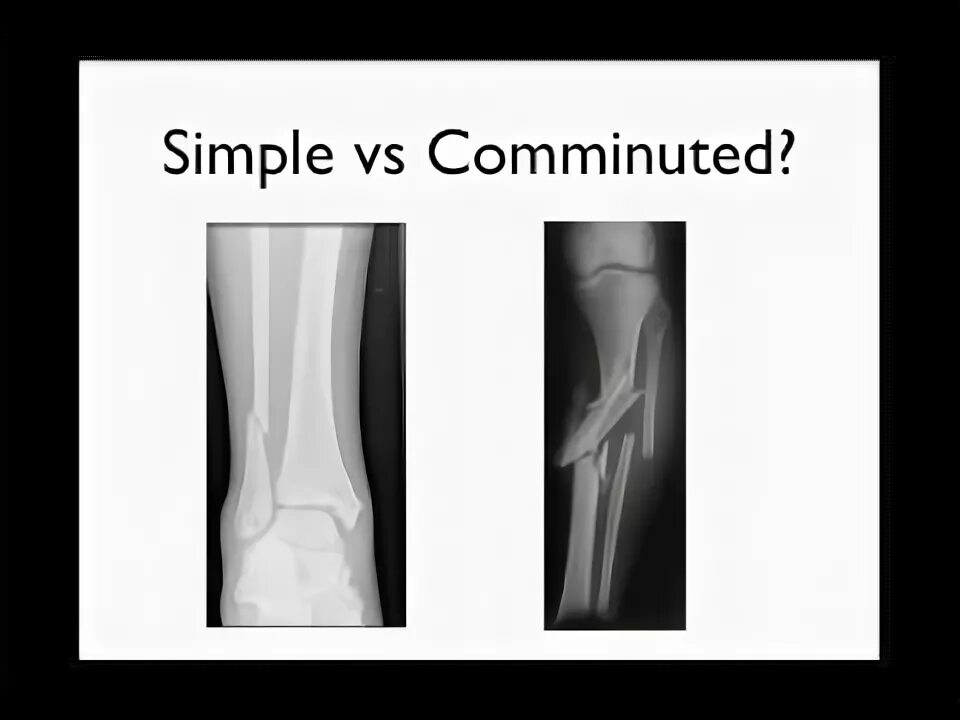 Simple vs Comminuted?